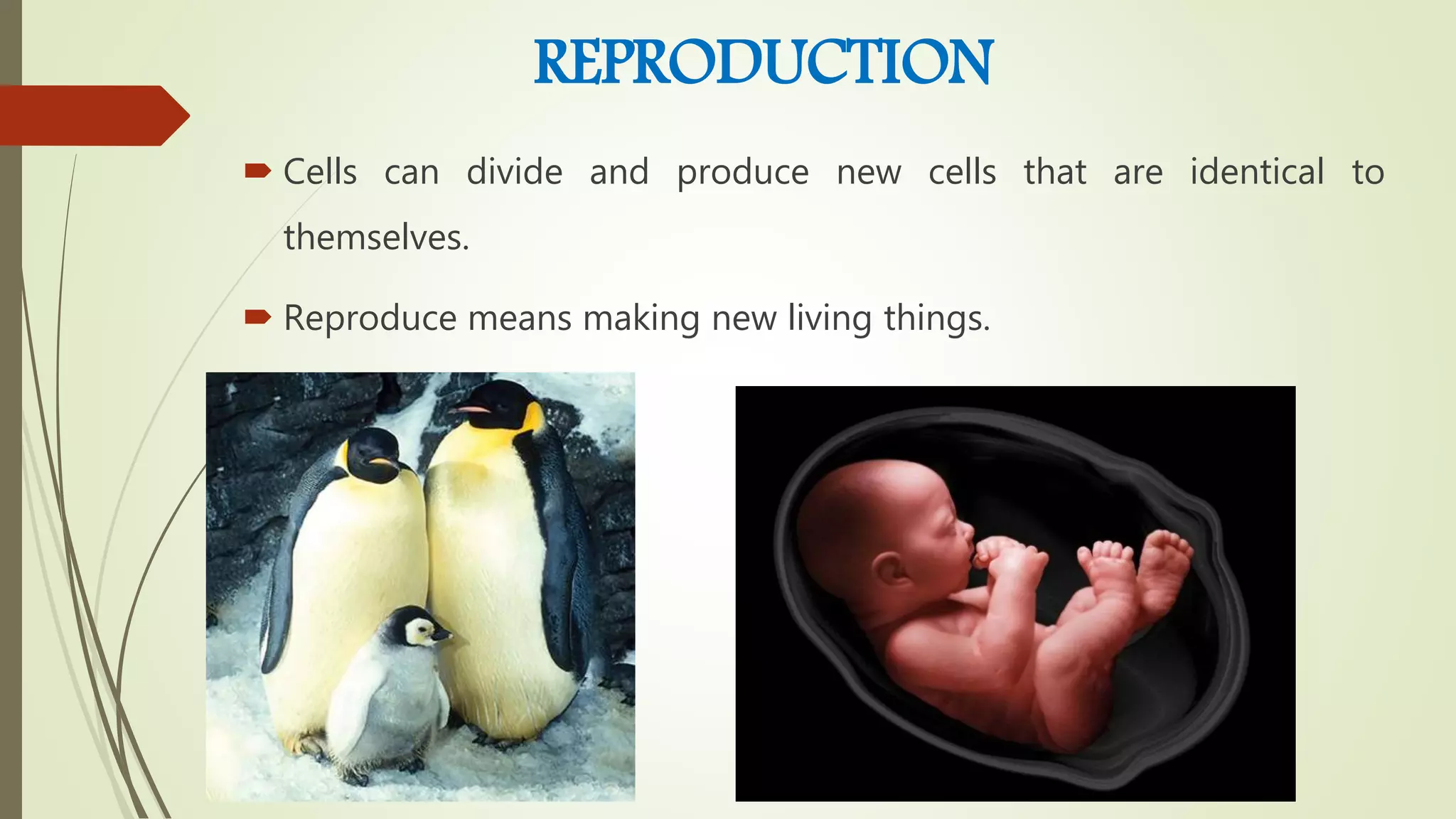 REPRODUCTION

Cells can divide and produce new cells that are identical to themselves.

Reproduce means making new living things.